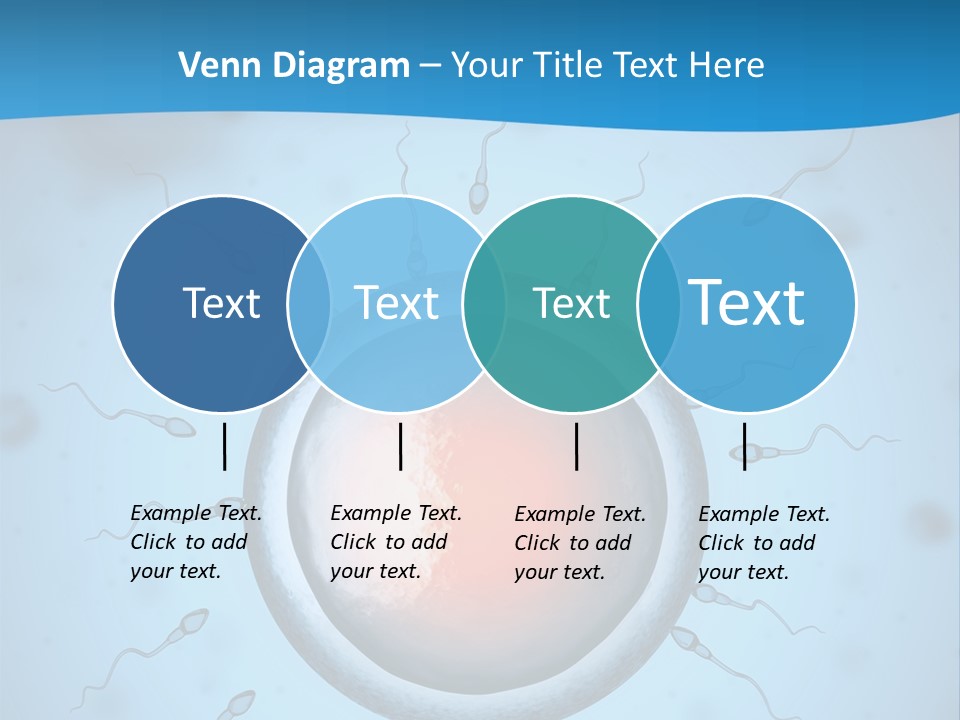 Venn Diagram – Your Title Text Here

Text

Text

Text

Text

Example Text. Click to add your text.

Example Text. Click to add your text.

Example Text. Click to add your text.

Example Text. Click to add your text.